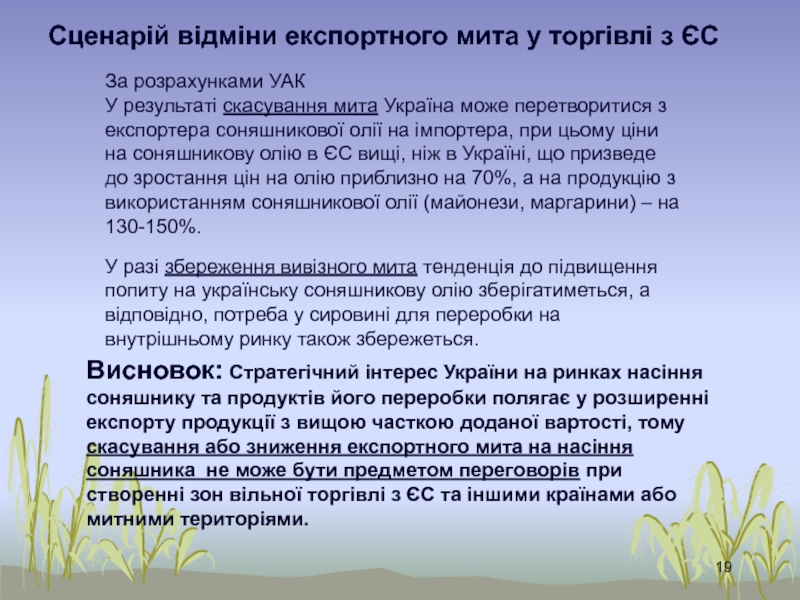 Сценарій відміни експортного мита у торгівлі з ЄС

За розрахунками УАК
У результаті скасування мита Україна може перетворитися з експортера соняшникової олії на імпортера, при цьому ціни на соняшникову олію в ЄС вищі, ніж в Україні, що призведе до зростання цін на олію приблизно на 70%, а на продукцію з використанням соняшникової олії (майонези, маргарини) – на 130-150%.

У разі збереження вивізного мита тенденція до підвищення попиту на українську соняшникову олію зберігатиметься, а відповідно, потреба у сировині для переробки на внутрішньому ринку також збережеться.

Висновок: Стратегічний інтерес України на ринках насіння соняшнику та продуктів його переробки полягає у розширенні експорту продукції з вищою часткою доданої вартості, тому скасування або зниження експортного мита на насіння соняшника не може бути предметом переговорів при створенні зон вільної торгівлі з ЄС та іншими країнами або митними територіями.

19